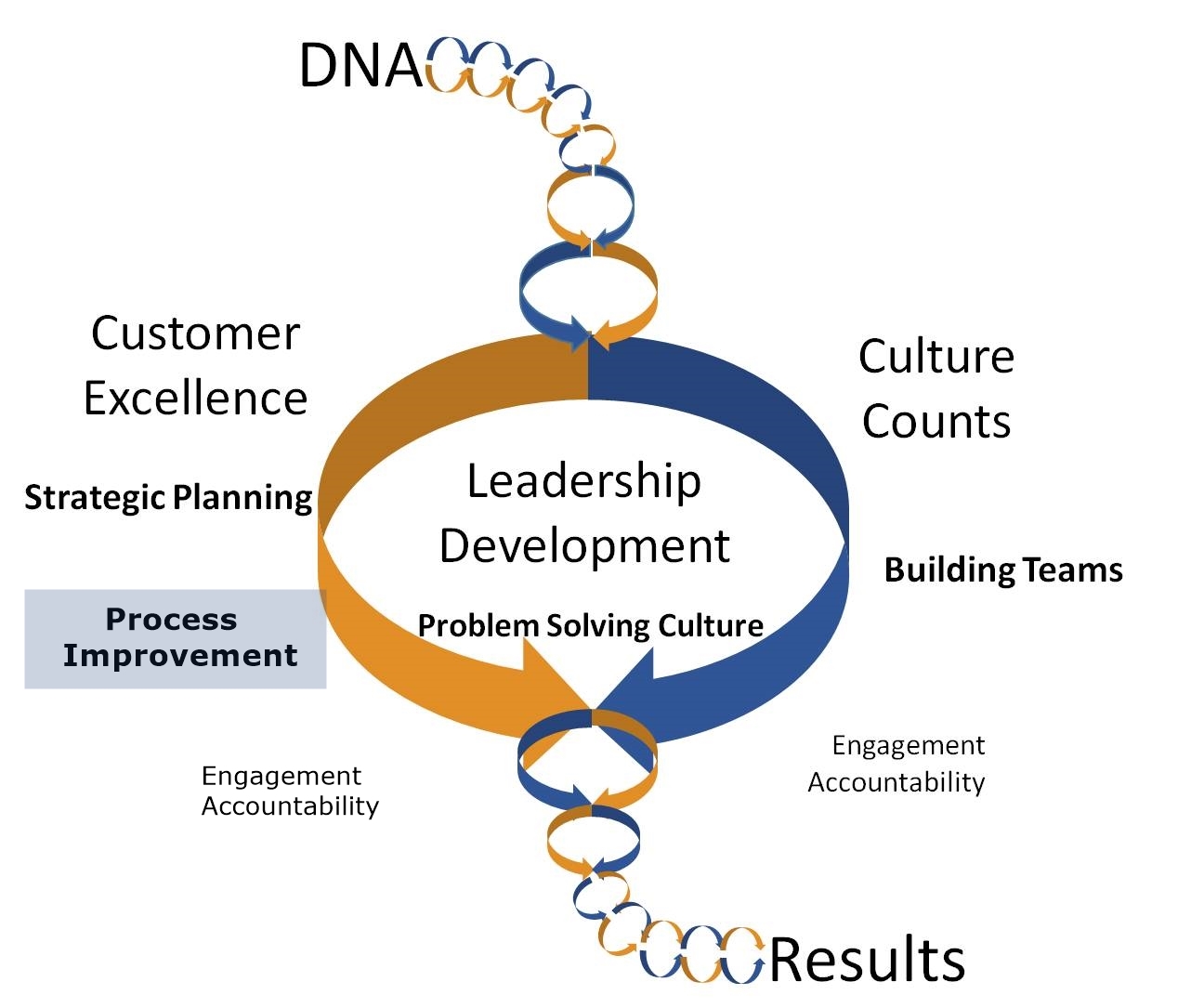 DNA

Customer Excellence

Culture Counts

Strategic Planning

Leadership Development

Building Teams

Process Improvement

Problem Solving Culture

Engagement
Accountability

Engagement
Accountability

Results